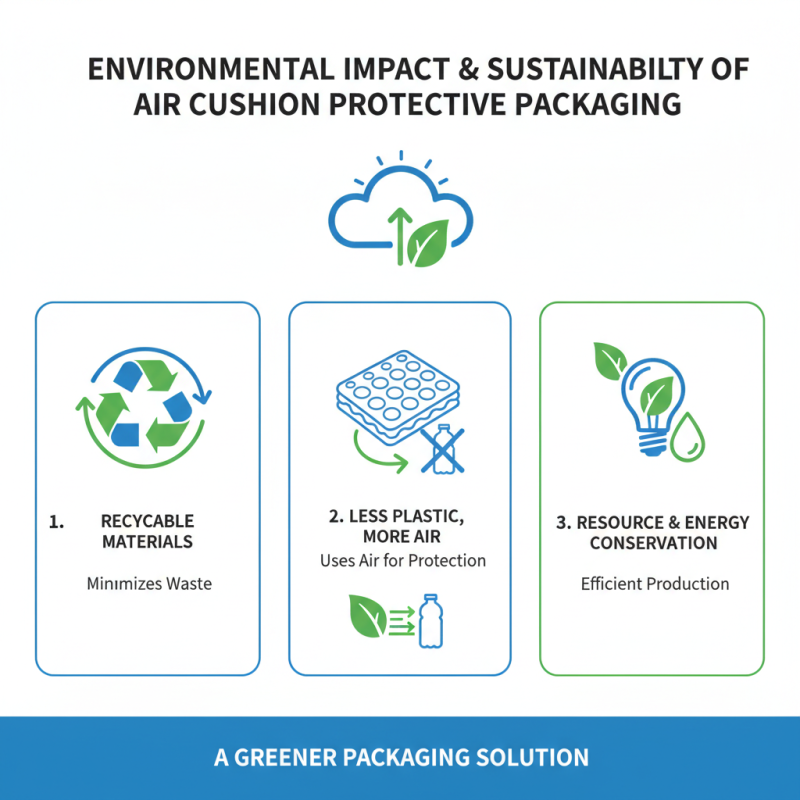 ENVIRONMENTAL IMPACT & SUSTAINABILTY OF AIR CUSHION PROTECTIVE PACKAGING

1. RECYCABLE MATERIALS

Minimizes Waste

2. LESS PLASTIC, MORE AIR

Uses Air for Protection

3. RESOURCE & ENERGY CONSERVATION

Efficient Production

A GREENER PACKAGING SOLUTION